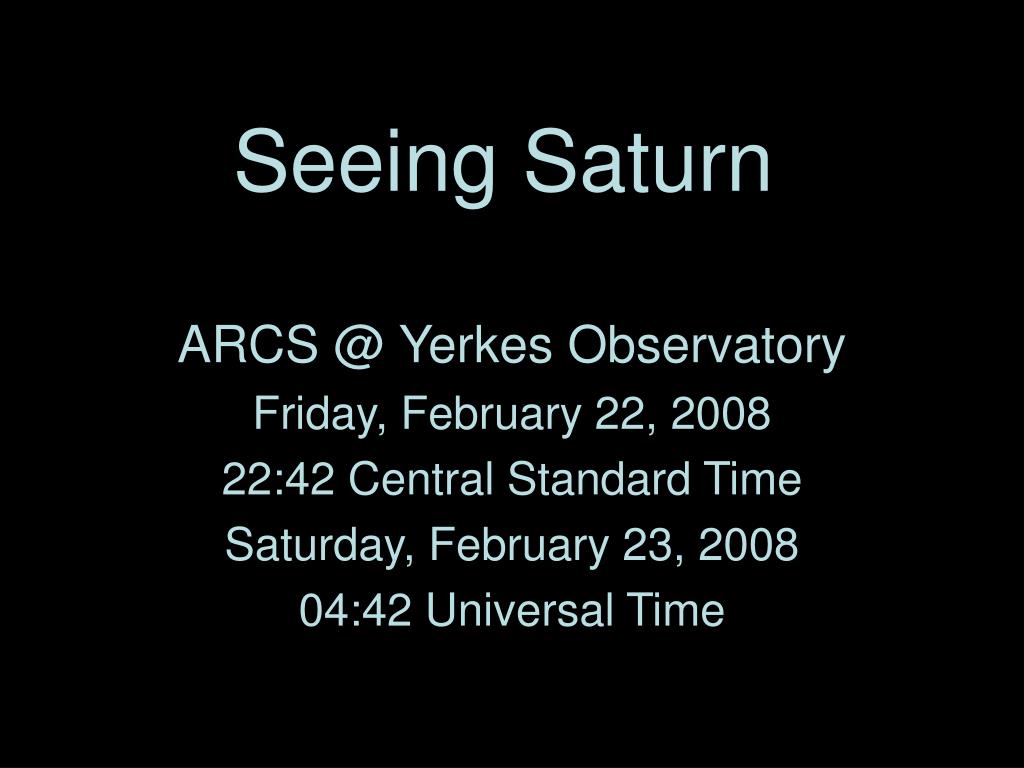 Seeing Saturn

ARCS @ Yerkes Observatory
Friday, February 22, 2008
22:42 Central Standard Time
Saturday, February 23, 2008
04:42 Universal Time